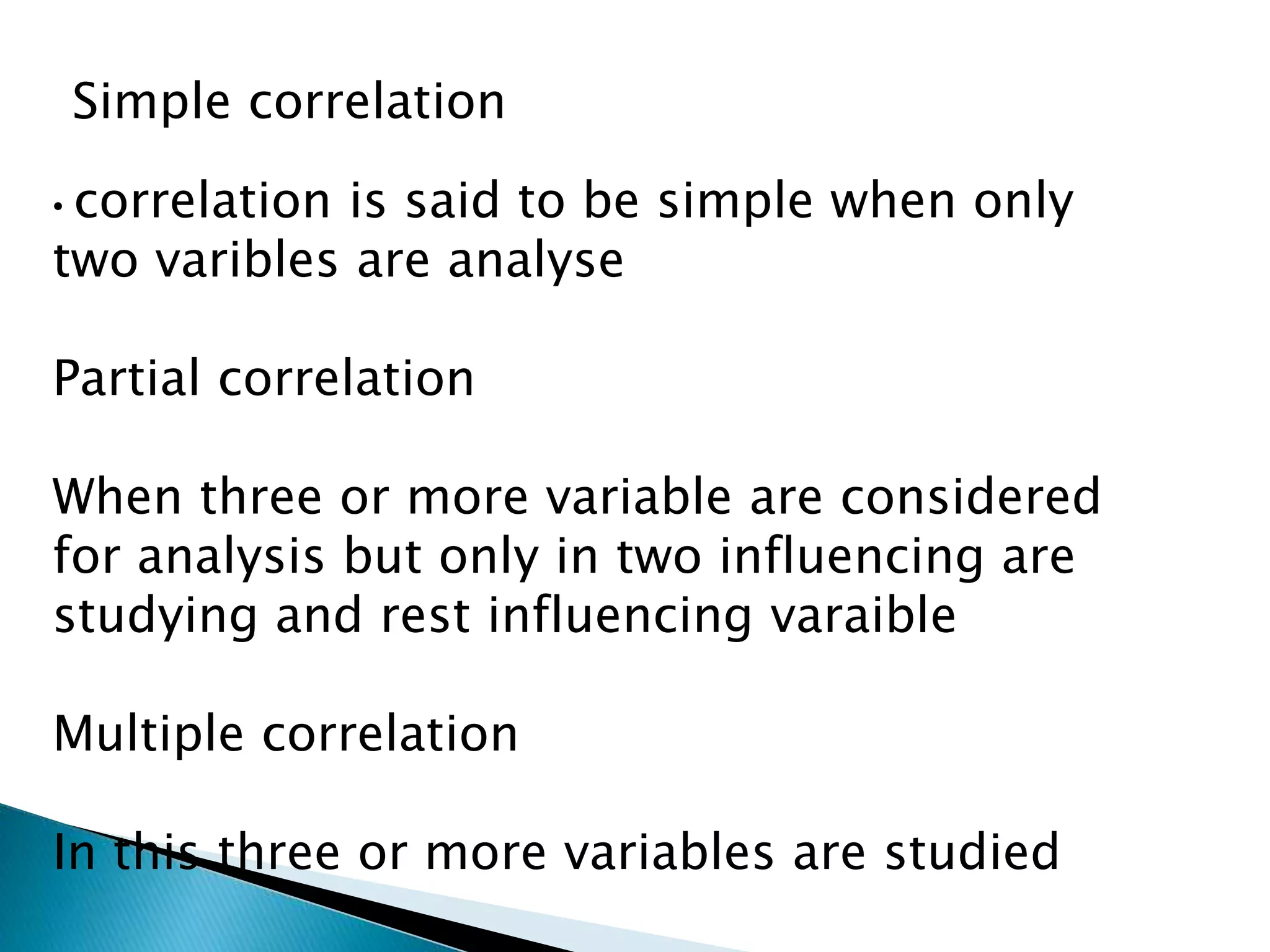 Simple correlation

• correlation is said to be simple when only two varibles are analyse

Partial correlation

When three or more variable are considered for analysis but only in two influencing are studying and rest influencing varaible

Multiple correlation

In this three or more variables are studied